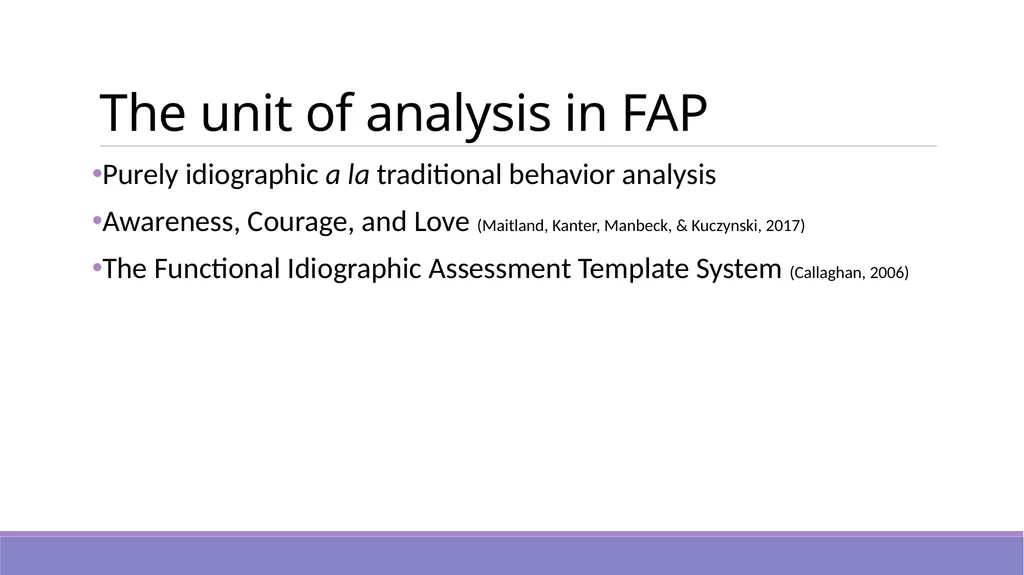 The unit of analysis in FAP

• Purely idiographic a la traditional behavior analysis

• Awareness, Courage, and Love (Maitland, Kanter, Manbeck, & Kuczynski, 2017)

• The Functional Idiographic Assessment Template System (Callaghan, 2006)